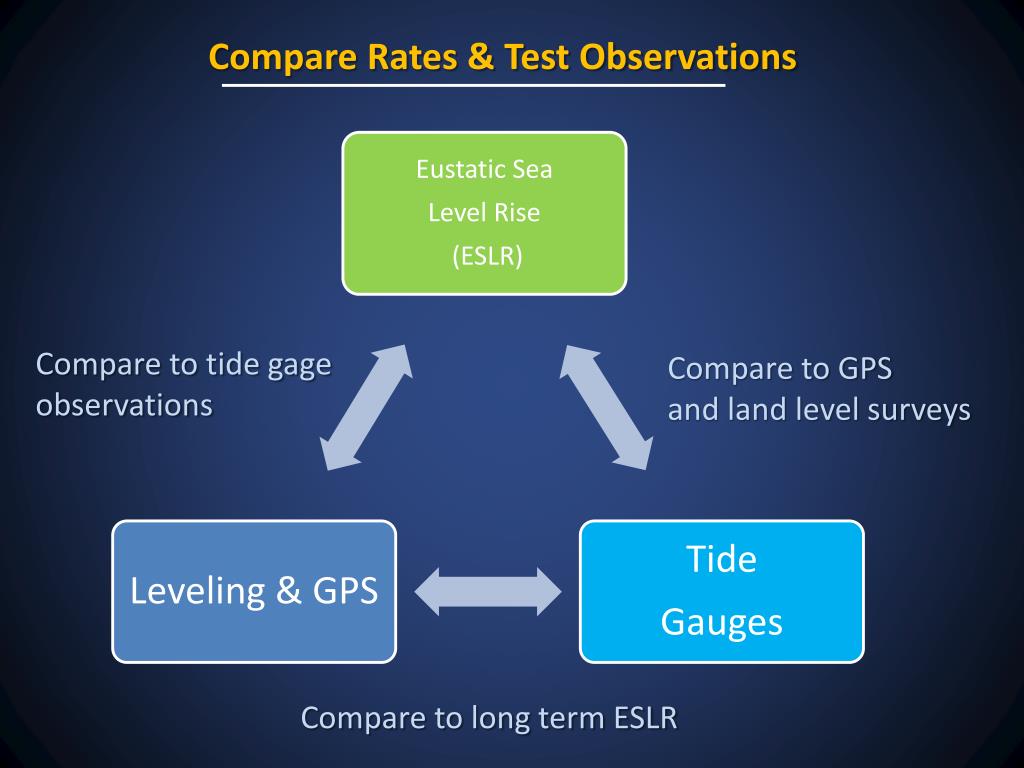 Compare Rates & Test Observations

Eustatic Sea Level Rise (ESLR)

Compare to tide gage observations

Compare to GPS and land level surveys

Leveling & GPS

Tide Gauges

Compare to long term ESLR